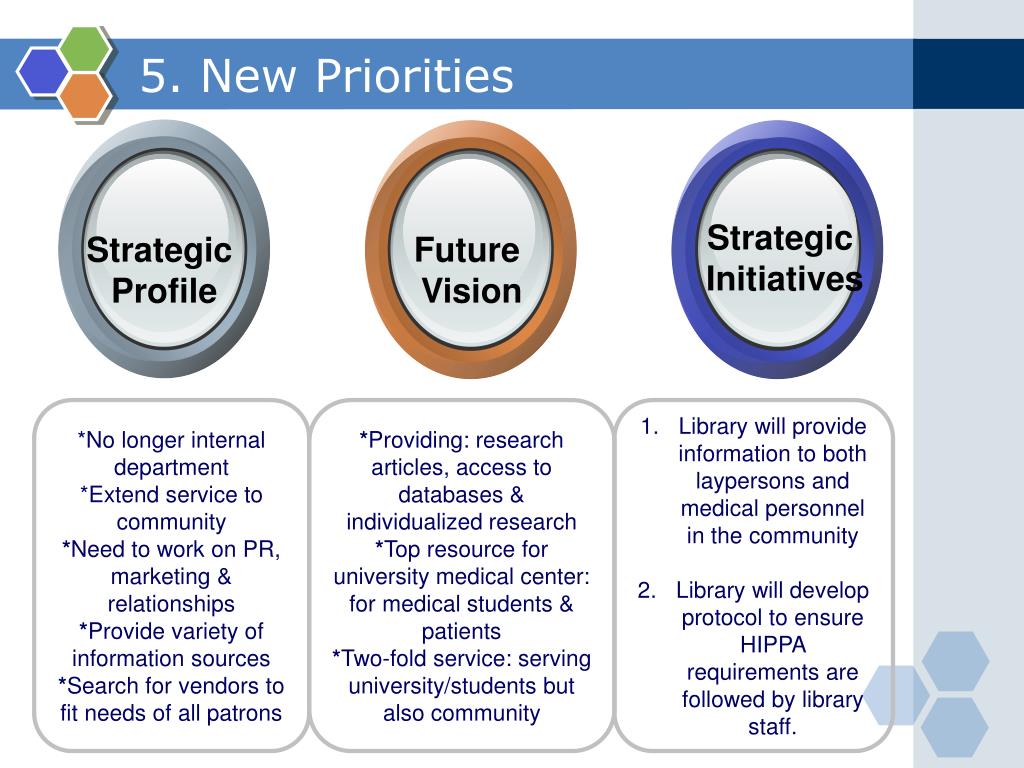 5. New Priorities

Strategic Profile

Future Vision

Strategic Initiatives

*No longer internal department
*Extend service to community
*Need to work on PR, marketing & relationships
*Provide variety of information sources
*Search for vendors to fit needs of all patrons

*Providing: research articles, access to databases & individualized research
*Top resource for university medical center: for medical students & patients
*Two-fold service: serving university/students but also community

1. Library will provide information to both laypersons and medical personnel in the community

2. Library will develop protocol to ensure HIPPA requirements are followed by library staff.